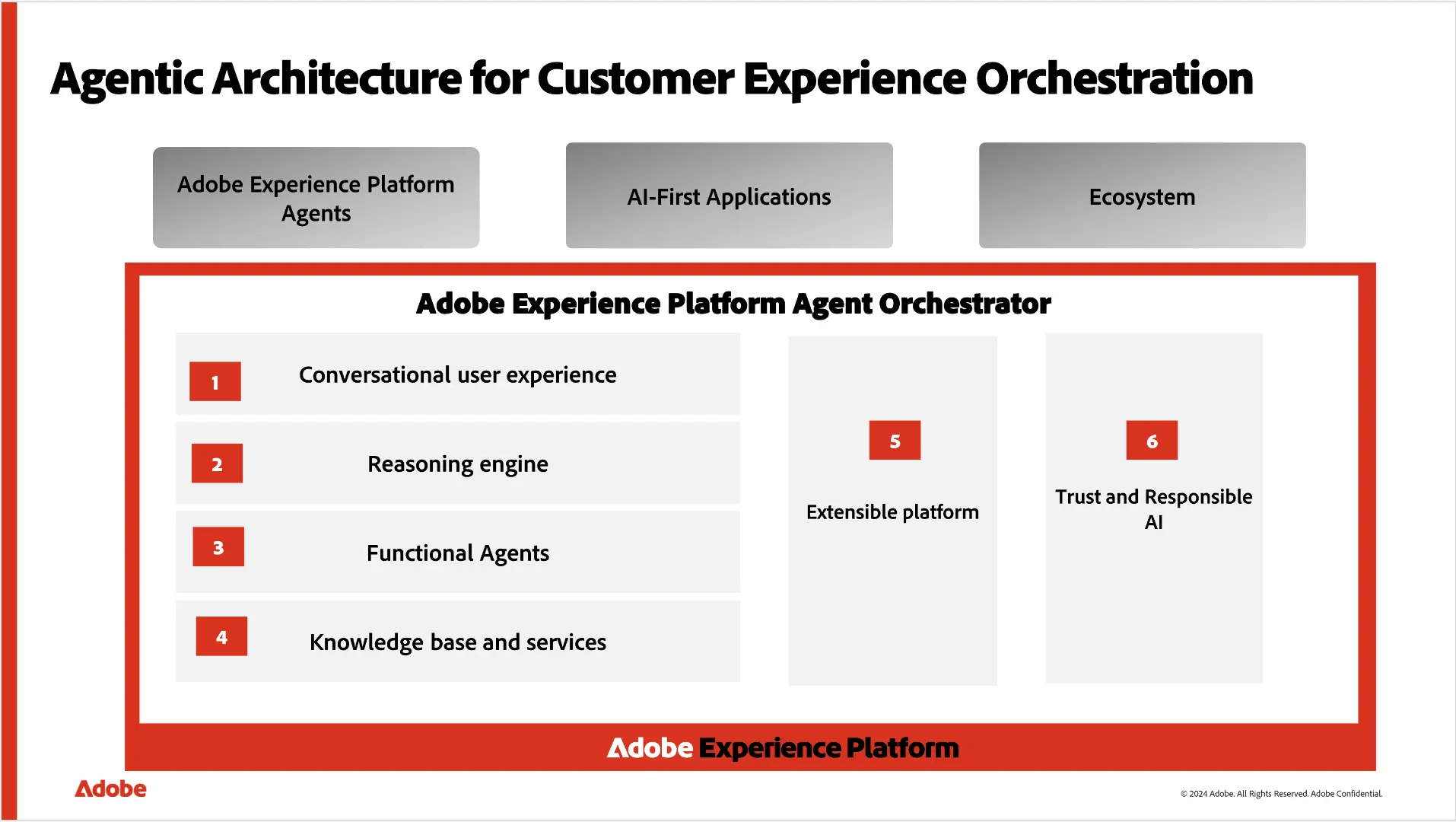 Agentic Architecture for Customer Experience Orchestration

Adobe Experience Platform Agents

AI-First Applications

Ecosystem

Adobe Experience Platform Agent Orchestrator

1 Conversational user experience

2 Reasoning engine

3 Functional Agents

4 Knowledge base and services

5

Extensible platform

6

Trust and Responsible AI

Adobe Experience Platform

Adobe

© 2024 Adobe. All Rights Reserved. Adobe Confidential.